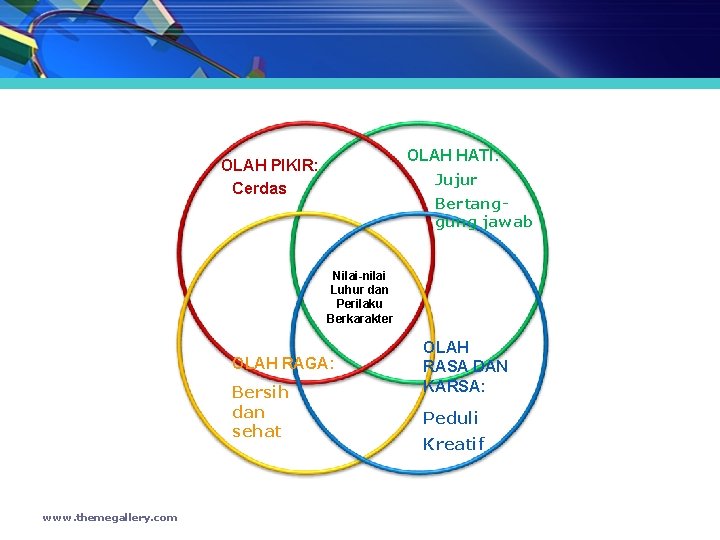 OLAH PIKIR:
Cerdas

OLAH HATI:
Jujur
Bertanggung jawab

Nilai-nilai Luhur dan Perilaku Berkarakter

OLAH RAGA:
Bersih dan sehat

OLAH RASA DAN KARSA:
Peduli
Kreatif

www.themegallery.com